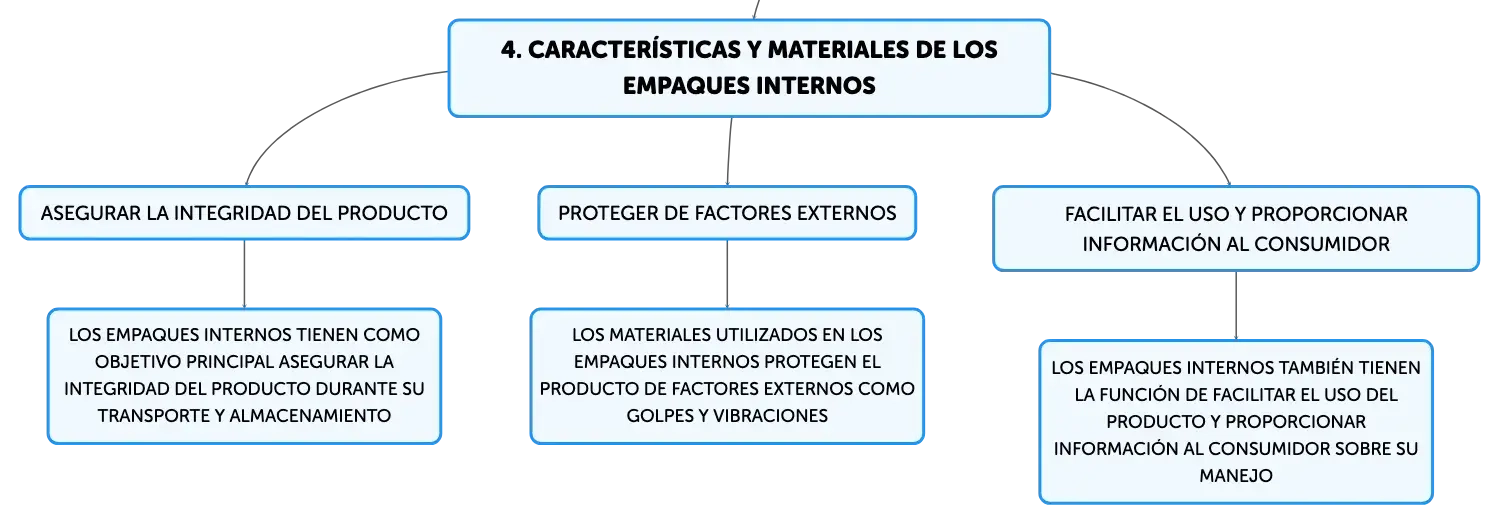 4. CARACTERÍSTICAS Y MATERIALES DE LOS EMPAQUES INTERNOS

ASEGURAR LA INTEGRIDAD DEL PRODUCTO

LOS EMPAQUES INTERNOS TIENEN COMO OBJETIVO PRINCIPAL ASEGURAR LA INTEGRIDAD DEL PRODUCTO DURANTE SU TRANSPORTE Y ALMACENAMIENTO

PROTEGER DE FACTORES EXTERNOS

LOS MATERIALES UTILIZADOS EN LOS EMPAQUES INTERNOS PROTEGEN EL PRODUCTO DE FACTORES EXTERNOS COMO GOLPES Y VIBRACIONES

FACILITAR EL USO Y PROPORCIONAR INFORMACIÓN AL CONSUMIDOR

LOS EMPAQUES INTERNOS TAMBIÉN TIENEN LA FUNCIÓN DE FACILITAR EL USO DEL PRODUCTO Y PROPORCIONAR INFORMACIÓN AL CONSUMIDOR SOBRE SU MANEJO